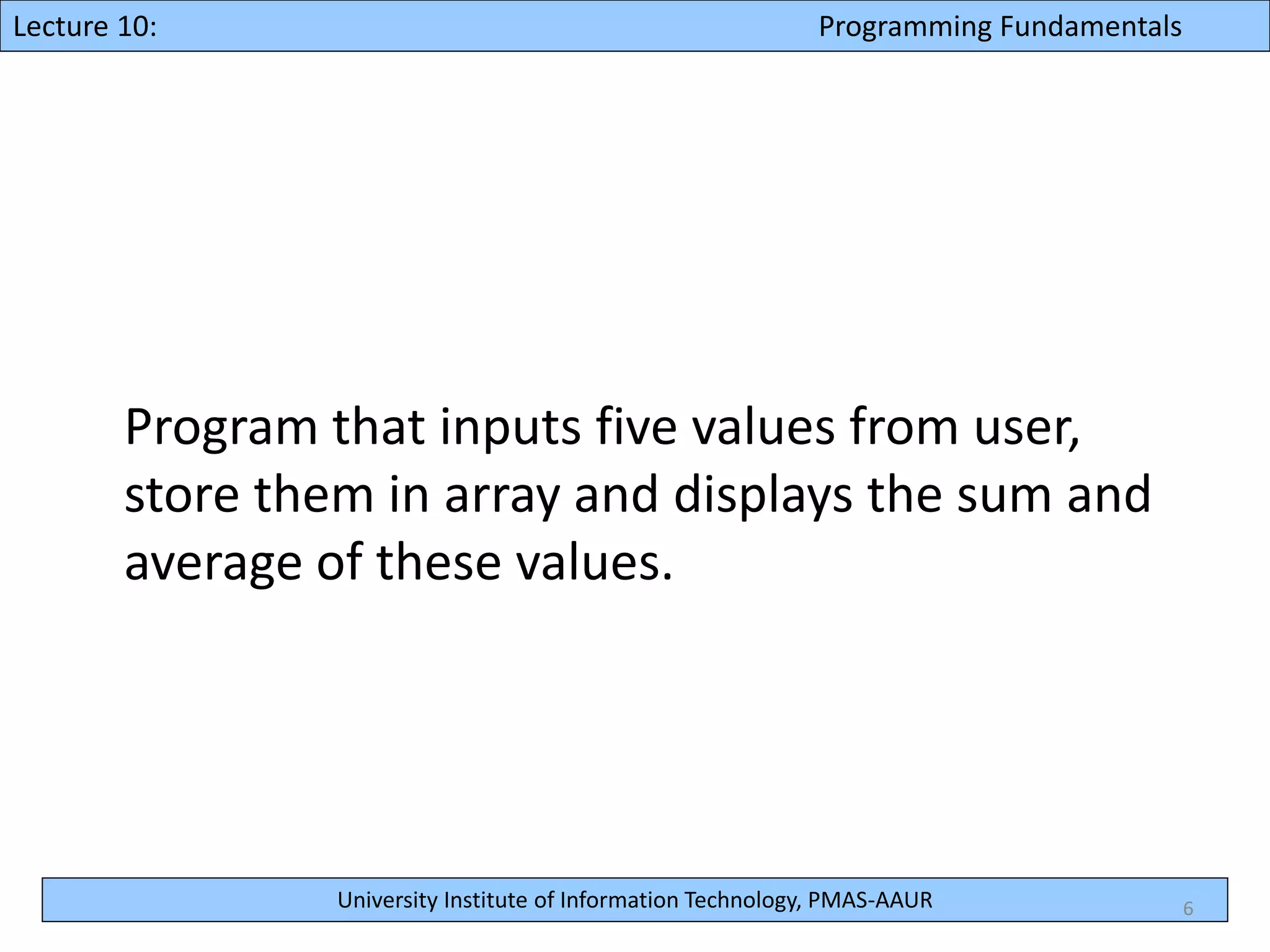 Lecture 10: Programming Fundamentals

Program that inputs five values from user, store them in array and displays the sum and average of these values.

University Institute of Information Technology, PMAS-AAUR

6